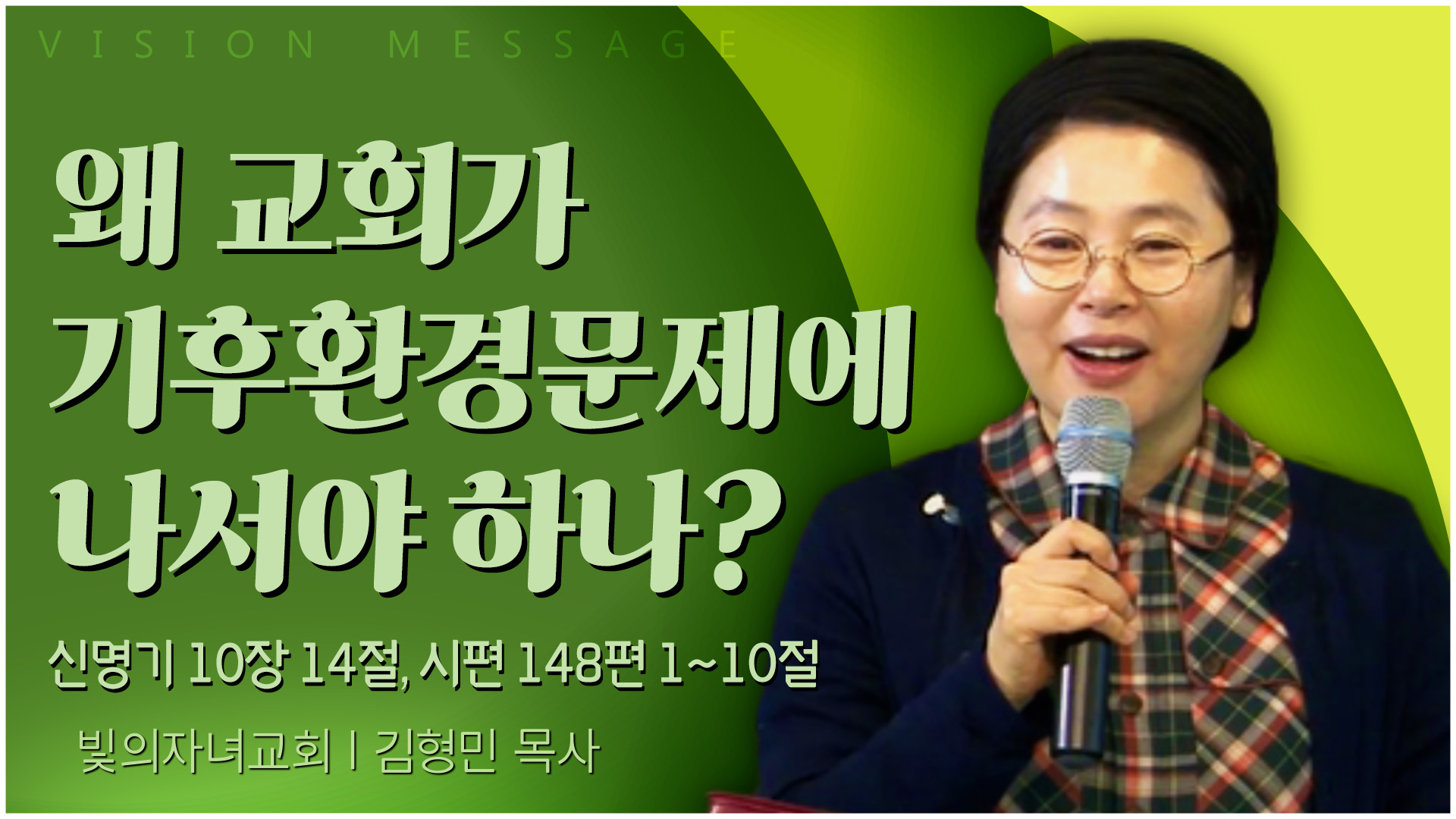 VISION MESSAGE

왜 교회가
기후환경문제에
나서야 하나?

신명기 10장 14절, 시편 148편 1~10절

빛의자녀교회 | 김형민 목사